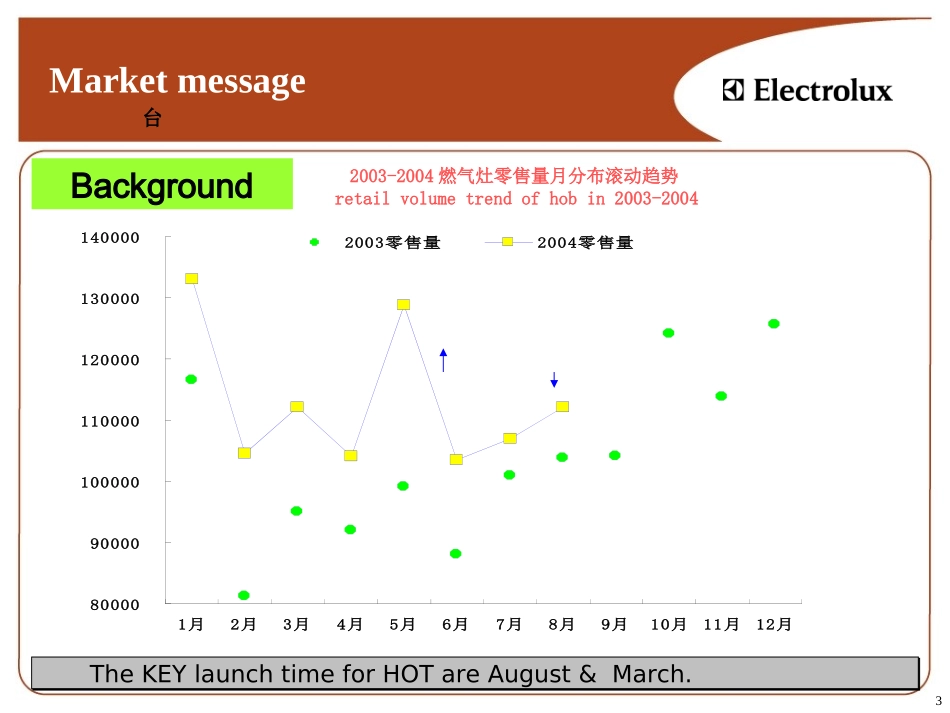 Market message

台

Electrolux

Background

2003-2004 燃气灶零售量月分布滚动趋势
retail volume trend of hob in 2003-2004

2003零售量　2004零售量

140000
130000
120000
110000
100000
90000
80000

1月　2月　3月　4月　5月　6月　7月　8月　9月　10月　11月　12月

The KEY launch time for HOT are August & March.

3